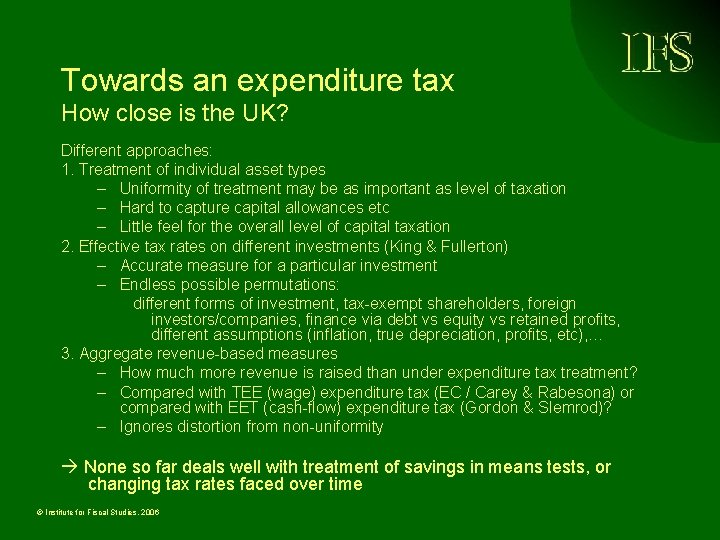 IFS

Towards an expenditure tax
How close is the UK?

Different approaches:
1. Treatment of individual asset types
– Uniformity of treatment may be as important as level of taxation
– Hard to capture capital allowances etc
– Little feel for the overall level of capital taxation
2. Effective tax rates on different investments (King & Fullerton)
– Accurate measure for a particular investment
– Endless possible permutations:
different forms of investment, tax-exempt shareholders, foreign investors/companies, finance via debt vs equity vs retained profits, different assumptions (inflation, true depreciation, profits, etc),…
3. Aggregate revenue-based measures
– How much more revenue is raised than under expenditure tax treatment?
– Compared with TEE (wage) expenditure tax (EC / Carey & Rabesona) or compared with EET (cash-flow) expenditure tax (Gordon & Slemrod)?
– Ignores distortion from non-uniformity

→ None so far deals well with treatment of savings in means tests, or changing tax rates faced over time

© Institute for Fiscal Studies, 2006